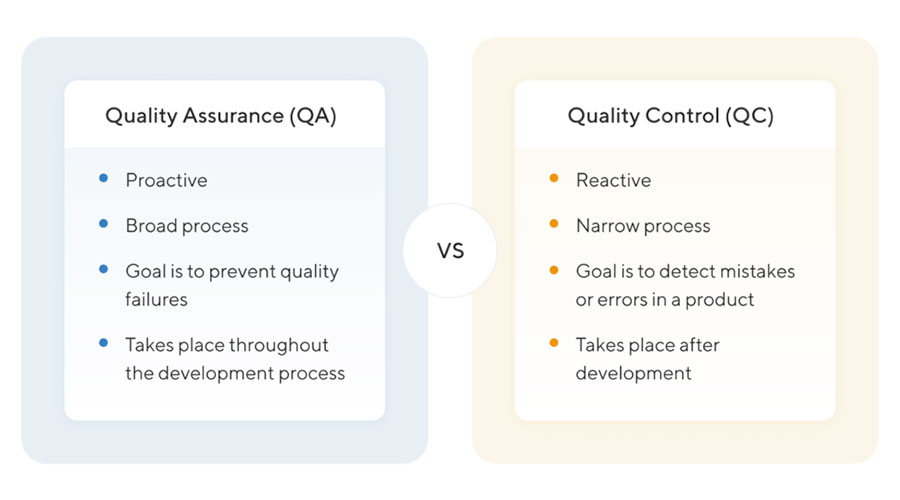 Quality Assurance (QA)

- Proactive
- Broad process
- Goal is to prevent quality failures
- Takes place throughout the development process

VS

Quality Control (QC)

- Reactive
- Narrow process
- Goal is to detect mistakes or errors in a product
- Takes place after development